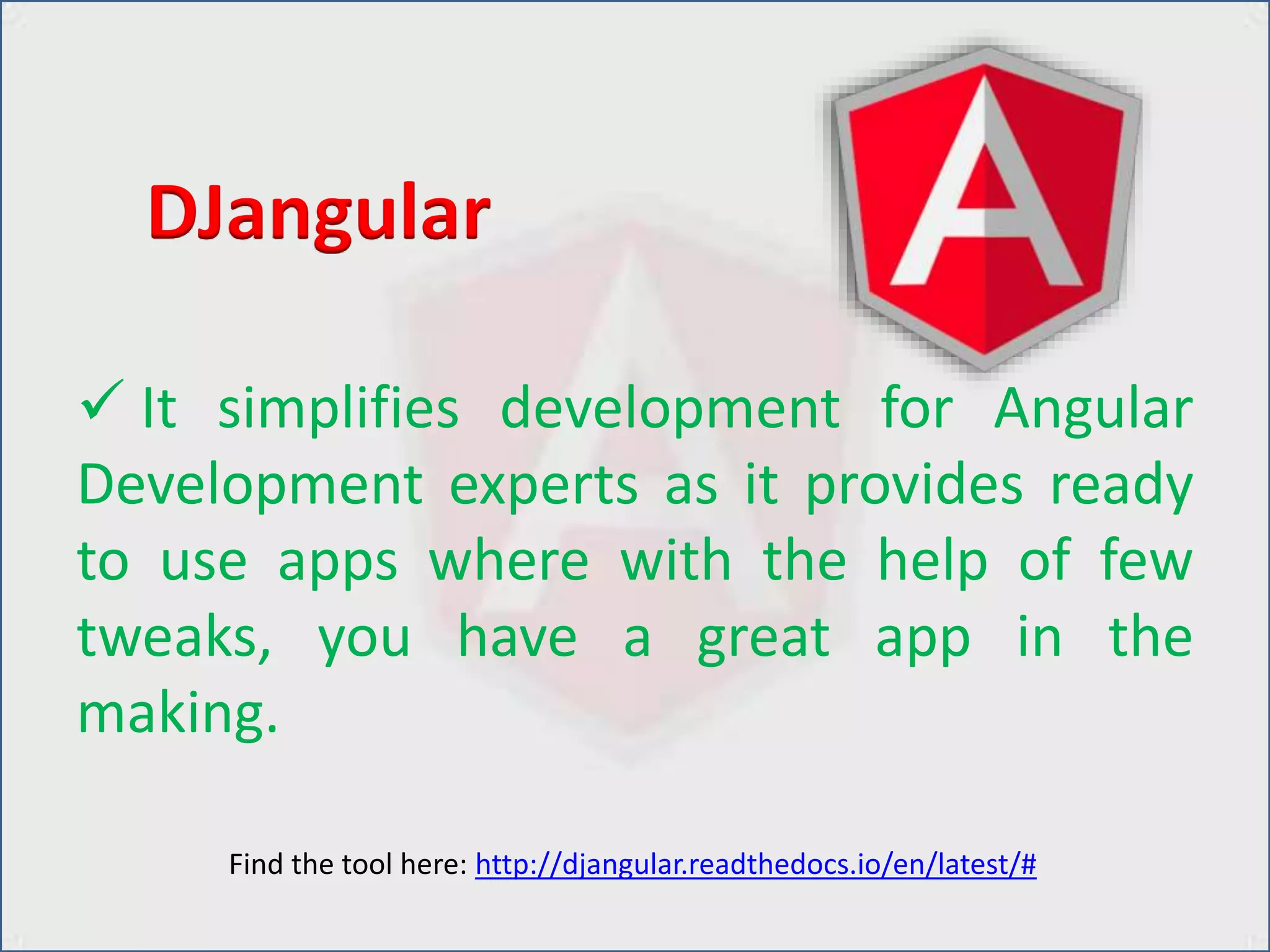 DJangular

A

✓ It simplifies development for Angular Development experts as it provides ready to use apps where with the help of few tweaks, you have a great app in the making.

Find the tool here: http://djangular.readthedocs.io/en/latest/#